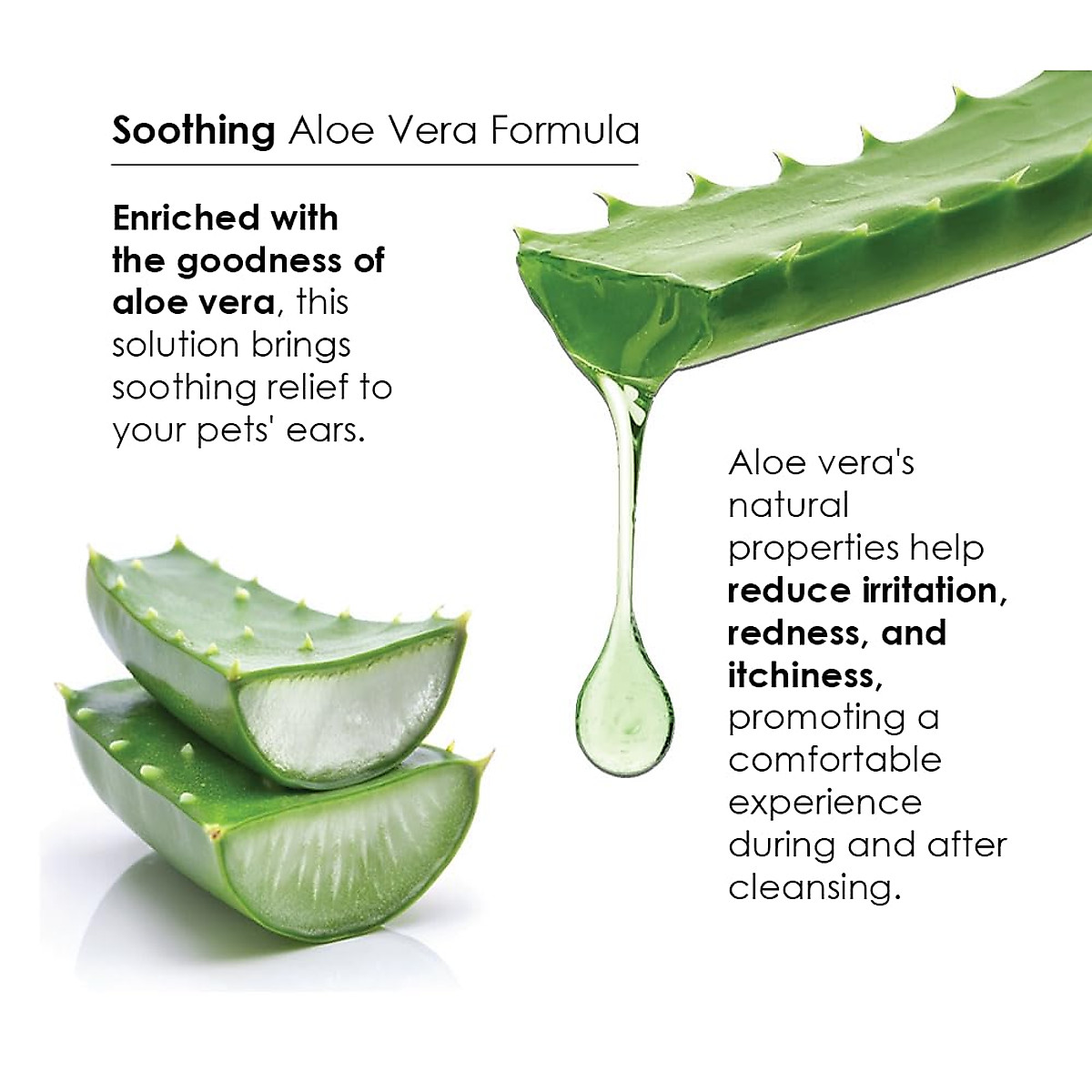 Soothing Aloe Vera Formula

Enriched with the goodness of aloe vera, this solution brings soothing relief to your pets' ears.

Aloe vera's natural properties help reduce irritation, redness, and itchiness, promoting a comfortable experience during and after cleansing.